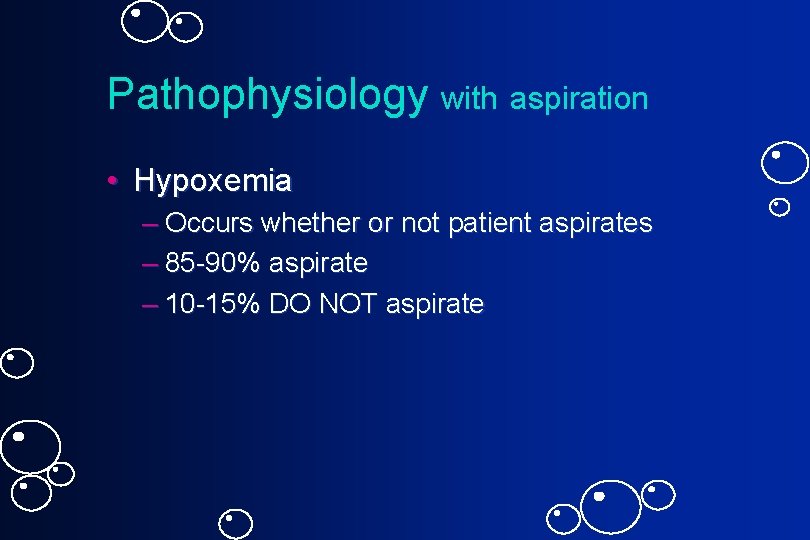 Pathophysiology with aspiration

• Hypoxemia
– Occurs whether or not patient aspirates
– 85-90% aspirate
– 10-15% DO NOT aspirate